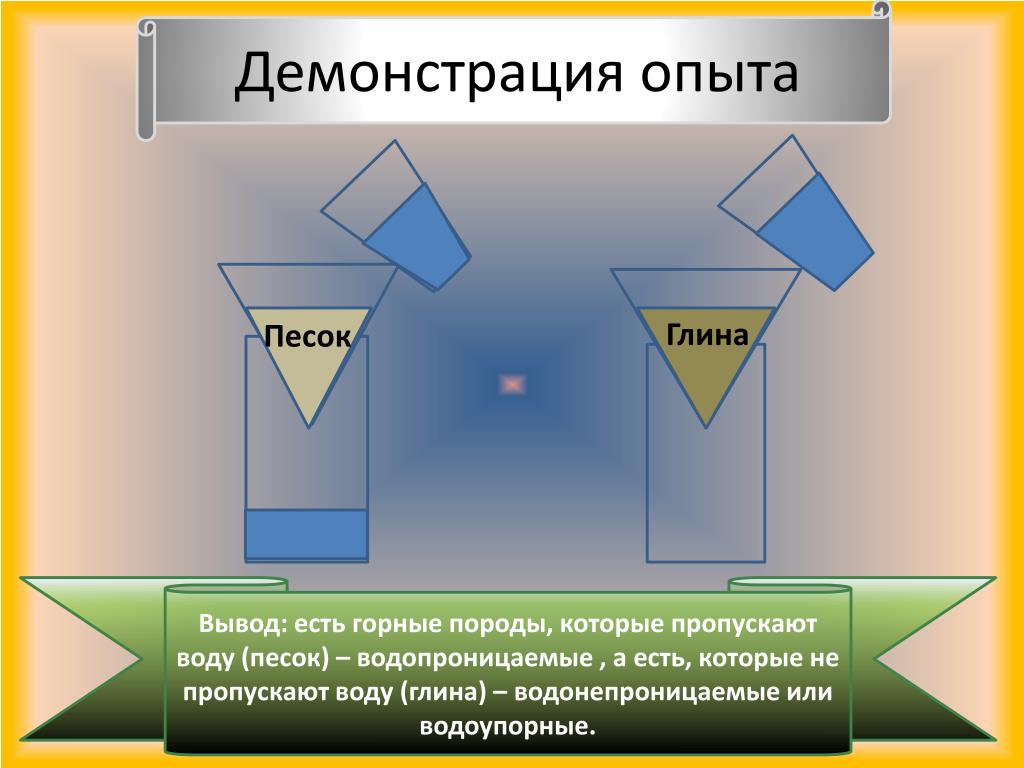 Демонстрация опыта

Песок

Глина

Вывод: есть горные породы, которые пропускают воду (песок) – водопроницаемые , а есть, которые не пропускают воду (глина) – водонепроницаемые или водоупорные.